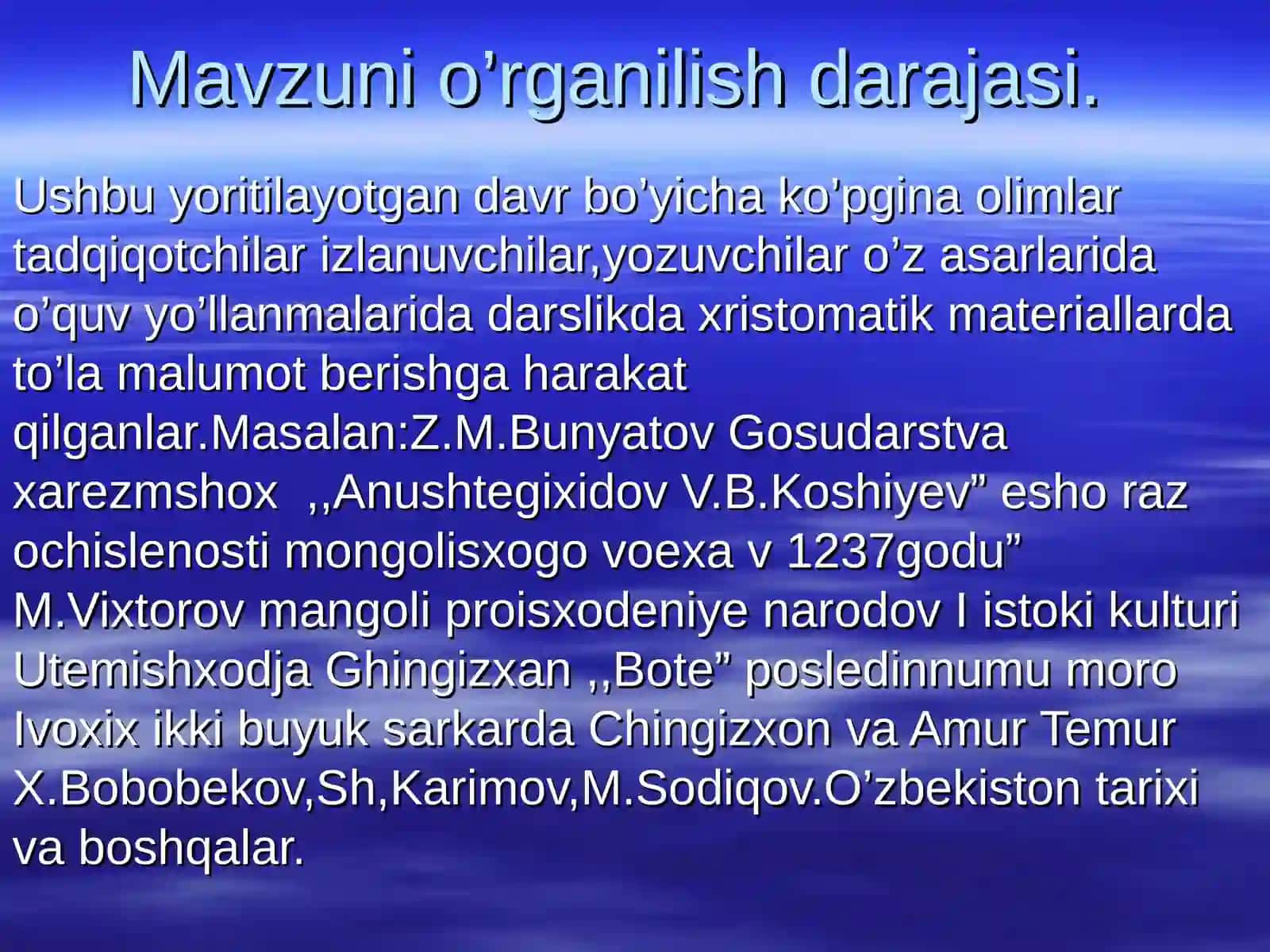 Mavzuni o’rganilish darajasi.

Ushbu yoritilayotgan davr bo’yicha ko’pgina olimlar tadqiqotchilar izlanuvchilar,yozuvchilar o’z asarlarida o’quv yo’llanmalarida darslikda xristomatik materiallarda to’la malumot berishga harakat qilganlar.Masalan:Z.M.Bunyatov Gosudarstva xarezmshox ,,Anushtegixidov V.B.Koshiyev” esho raz ochislenosti mongolisxogo voexa v 1237godu” M.Vixtorov mangoli proisxodeniye narodov I istoki kulturi Utemishxodja Ghingizxan ,,Bote” posledinnumu moro Ivoxix ikki buyuk sarkarda Chingizxon va Amur Temur X.Bobobekov,Sh,Karimov,M.Sodiqov.O’zbekiston tarixi va boshqalar.